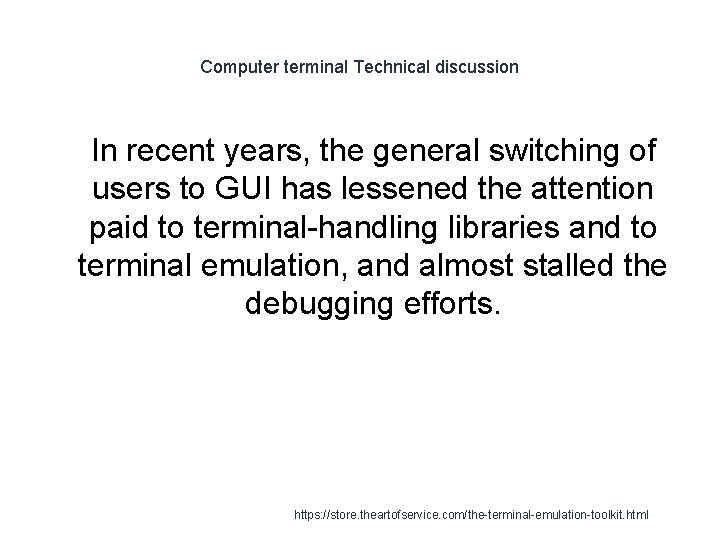 Computer terminal Technical discussion

In recent years, the general switching of users to GUI has lessened the attention paid to terminal-handling libraries and to terminal emulation, and almost stalled the debugging efforts.

https://store.theartofservice.com/the-terminal-emulation-toolkit.html